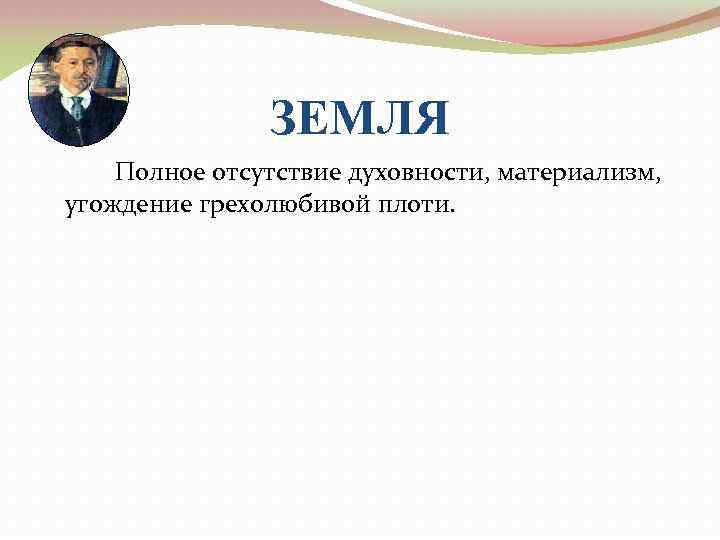 ЗЕМЛЯ

Полное отсутствие духовности, материализм, угождение грехолюбивой плоти.